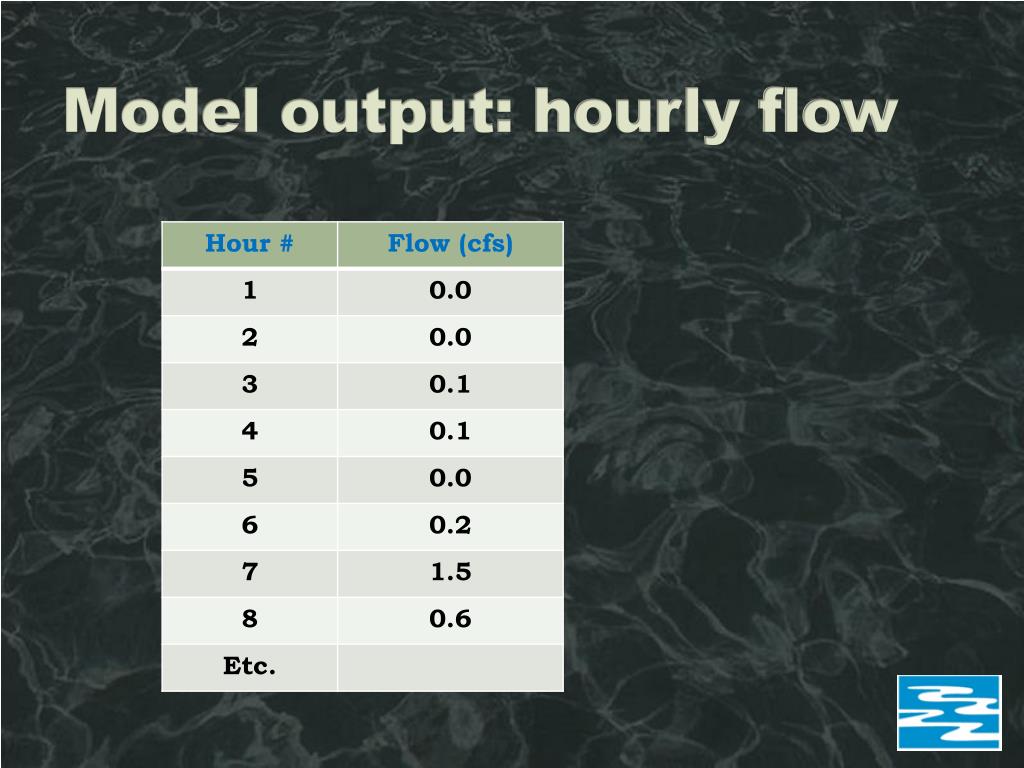 Model output: hourly flow

| Hour # | Flow (cfs) |
|---|---|
| 1 | 0.0 |
| 2 | 0.0 |
| 3 | 0.1 |
| 4 | 0.1 |
| 5 | 0.0 |
| 6 | 0.2 |
| 7 | 1.5 |
| 8 | 0.6 |
| Etc. | |